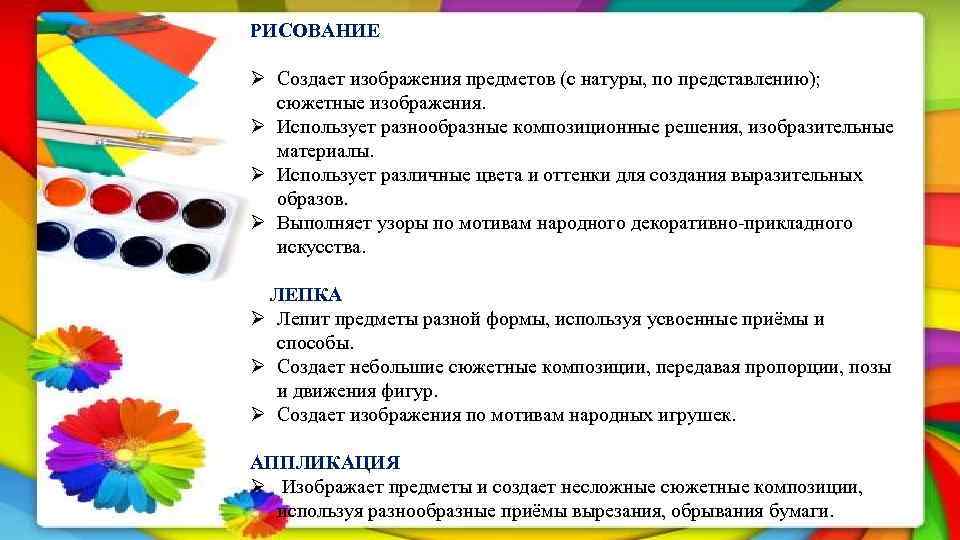 РИСОВАНИЕ

➢ Создает изображения предметов (с натуры, по представлению); сюжетные изображения.
➢ Использует разнообразные композиционные решения, изобразительные материалы.
➢ Использует различные цвета и оттенки для создания выразительных образов.
➢ Выполняет узоры по мотивам народного декоративно-прикладного искусства.

ЛЕПКА
➢ Лепит предметы разной формы, используя усвоенные приёмы и способы.
➢ Создает небольшие сюжетные композиции, передавая пропорции, позы и движения фигур.
➢ Создает изображения по мотивам народных игрушек.

АППЛИКАЦИЯ
➢ Изображает предметы и создает несложные сюжетные композиции, используя разнообразные приёмы вырезания, обрывания бумаги.